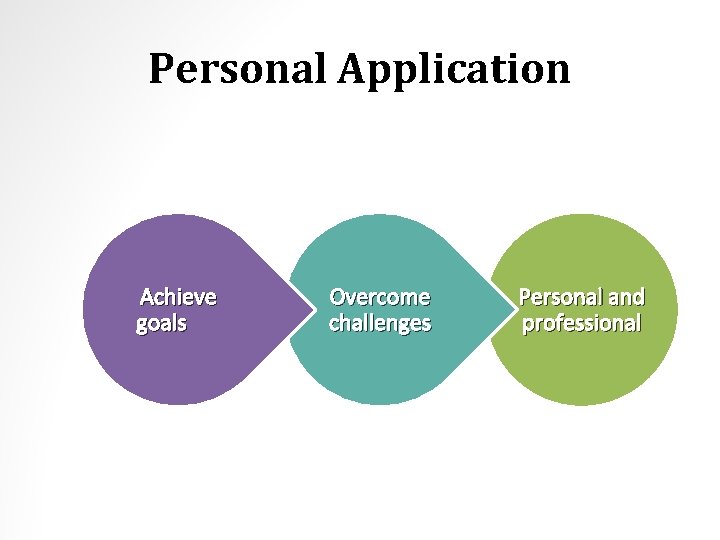 Personal Application

Achieve goals

Overcome challenges

Personal and professional